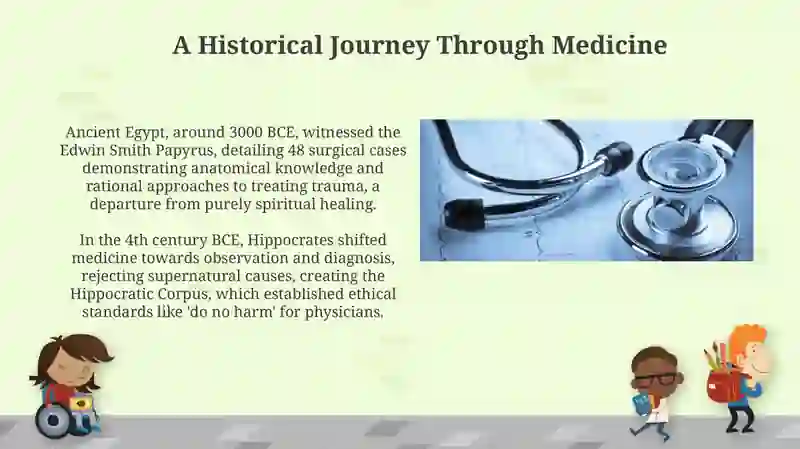 A Historical Journey Through Medicine

Ancient Egypt, around 3000 BCE, witnessed the Edwin Smith Papyrus, detailing 48 surgical cases demonstrating anatomical knowledge and rational approaches to treating trauma, a departure from purely spiritual healing.

In the 4th century BCE, Hippocrates shifted medicine towards observation and diagnosis, rejecting supernatural causes, creating the Hippocratic Corpus, which established ethical standards like 'do no harm' for physicians.